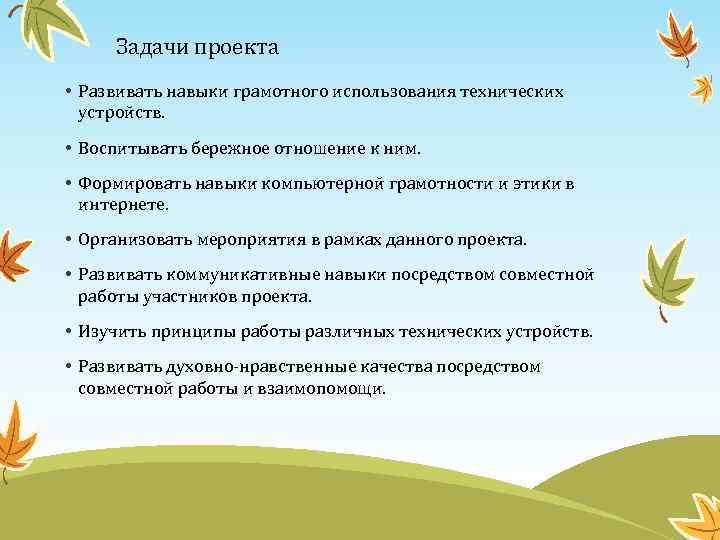 Задачи проекта

• Развивать навыки грамотного использования технических устройств.

• Воспитывать бережное отношение к ним.

• Формировать навыки компьютерной грамотности и этики в интернете.

• Организовать мероприятия в рамках данного проекта.

• Развивать коммуникативные навыки посредством совместной работы участников проекта.

• Изучить принципы работы различных технических устройств.

• Развивать духовно-нравственные качества посредством совместной работы и взаимопомощи.